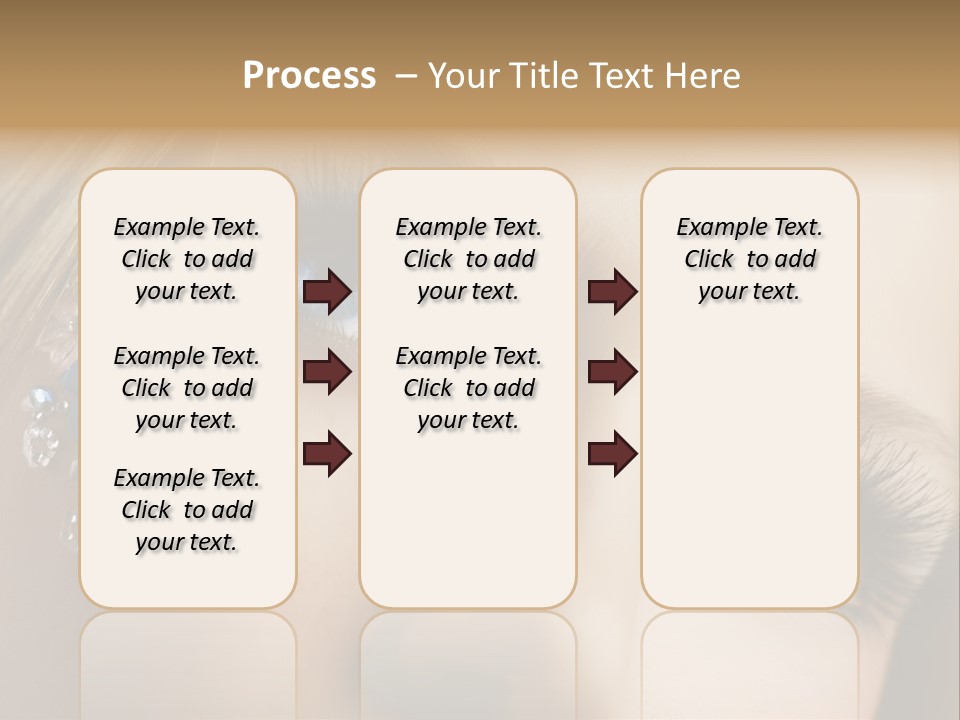 Process – Your Title Text Here

Example Text. Click to add your text.

Example Text. Click to add your text.

Example Text. Click to add your text.

Example Text. Click to add your text.

Example Text. Click to add your text.

Example Text. Click to add your text.